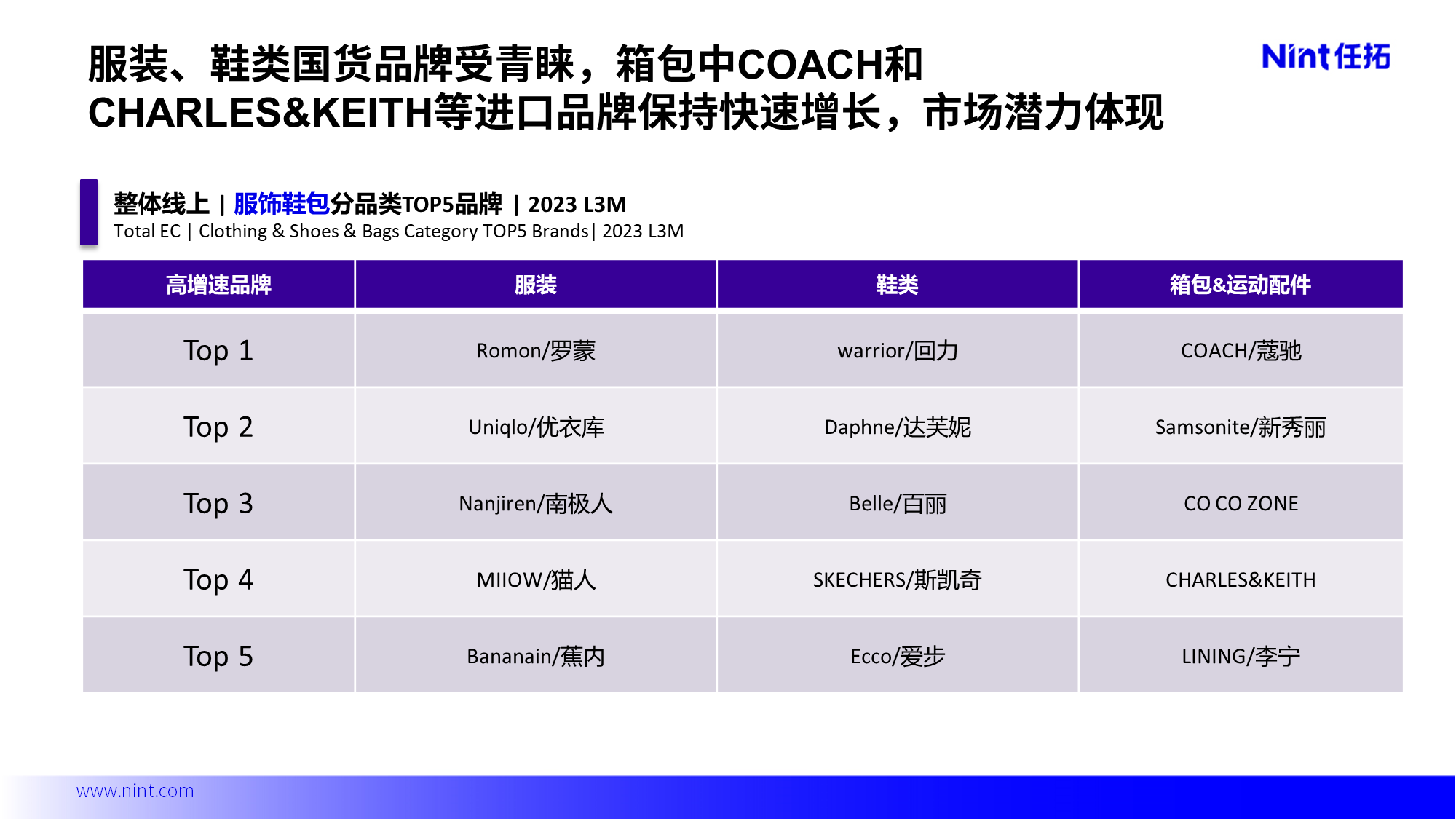 服装、鞋类国货品牌受青睐，箱包中COACH和CHARLES&KEITH等进口品牌保持快速增长，市场潜力体现

Nint任拓

整体线上 | 服饰鞋包分品类TOP5品牌 | 2023 L3M
Total EC | Clothing & Shoes & Bags Category TOP5 Brands| 2023 L3M

| 高增速品牌 | 服装 | 鞋类 | 箱包&运动配件 |
|---|---|---|---|
| Top 1 | Romon/罗蒙 | warrior/回力 | COACH/蔻驰 |
| Top 2 | Uniqlo/优衣库 | Daphne/达芙妮 | Samsonite/新秀丽 |
| Top 3 | Nanjiren/南极人 | Belle/百丽 | CO CO ZONE |
| Top 4 | MIIOW/猫人 | SKECHERS/斯凯奇 | CHARLES&KEITH |
| Top 5 | Bananain/蕉内 | Ecco/爱步 | LINING/李宁 |

www.nint.com